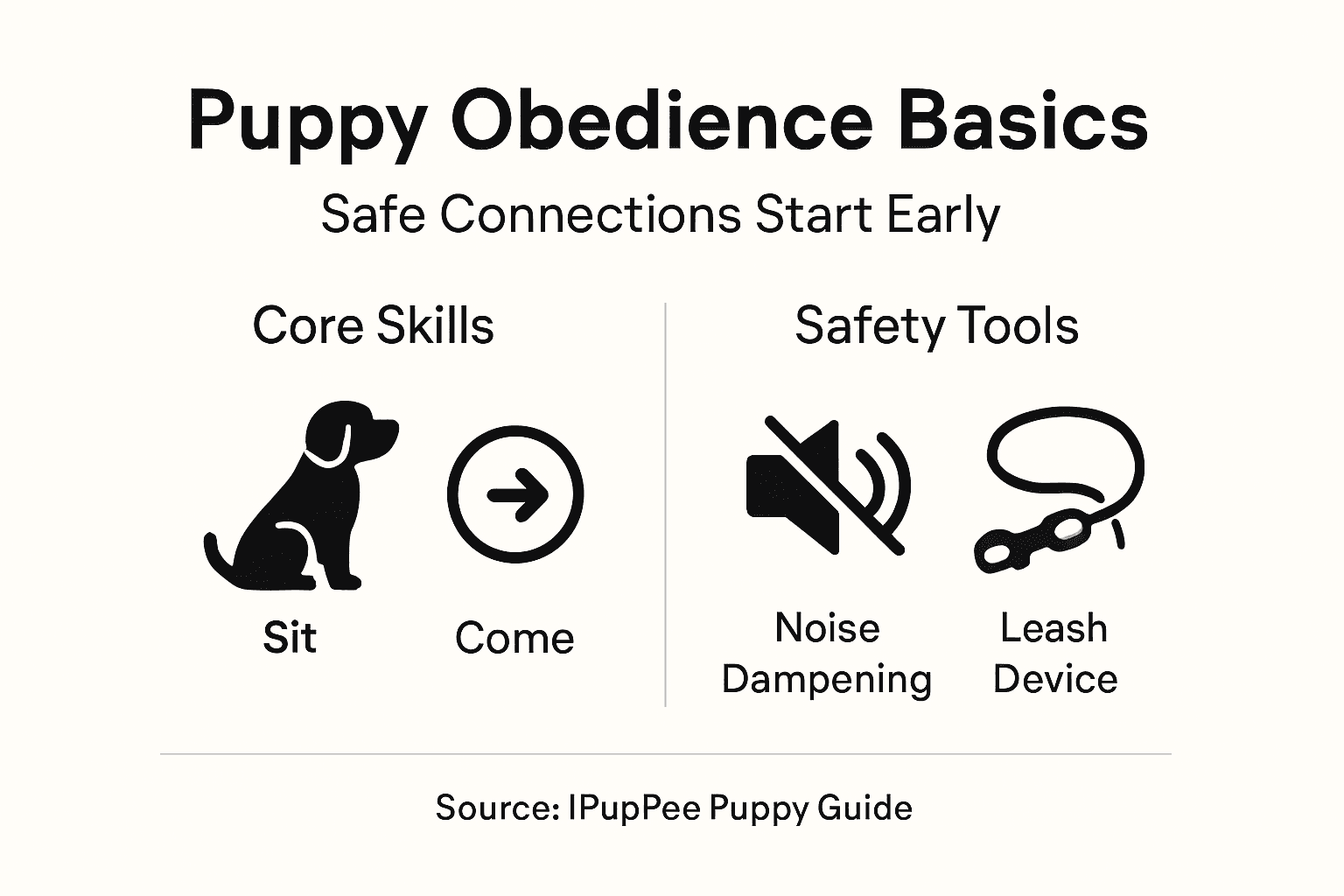 Puppy Obedience Basics

Safe Connections Start Early

Core Skills

Sit

Come

Safety Tools

Noise Dampening

Leash Device

Source: IPupPee Puppy Guide